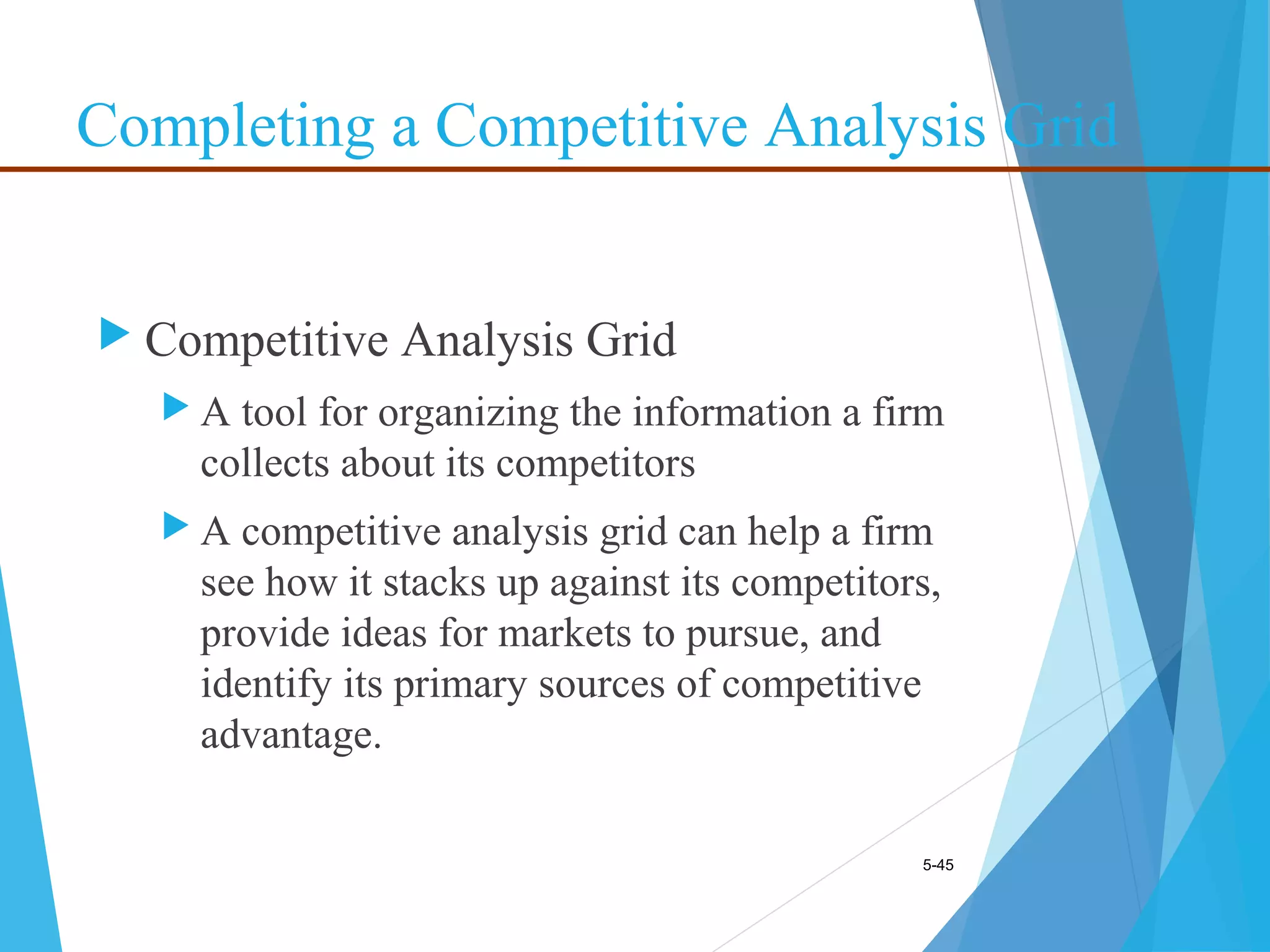 Completing a Competitive Analysis Grid

Competitive Analysis Grid

A tool for organizing the information a firm collects about its competitors

A competitive analysis grid can help a firm see how it stacks up against its competitors, provide ideas for markets to pursue, and identify its primary sources of competitive advantage.

5-45